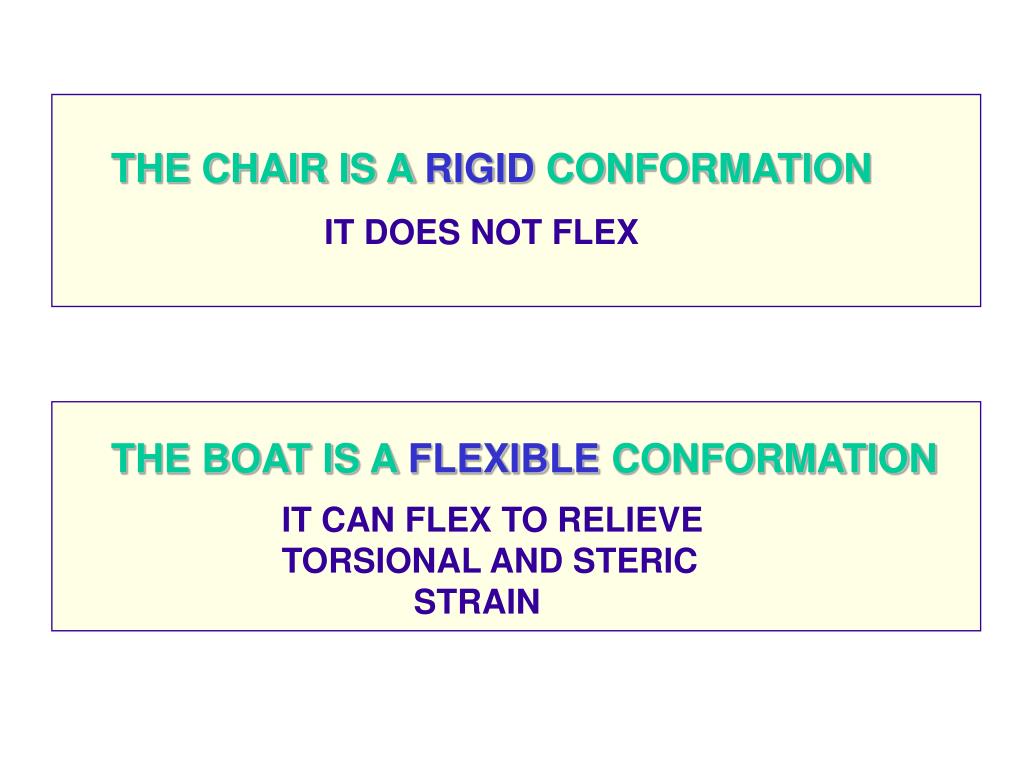 THE CHAIR IS A RIGID CONFORMATION

IT DOES NOT FLEX

THE BOAT IS A FLEXIBLE CONFORMATION

IT CAN FLEX TO RELIEVE TORSIONAL AND STERIC STRAIN